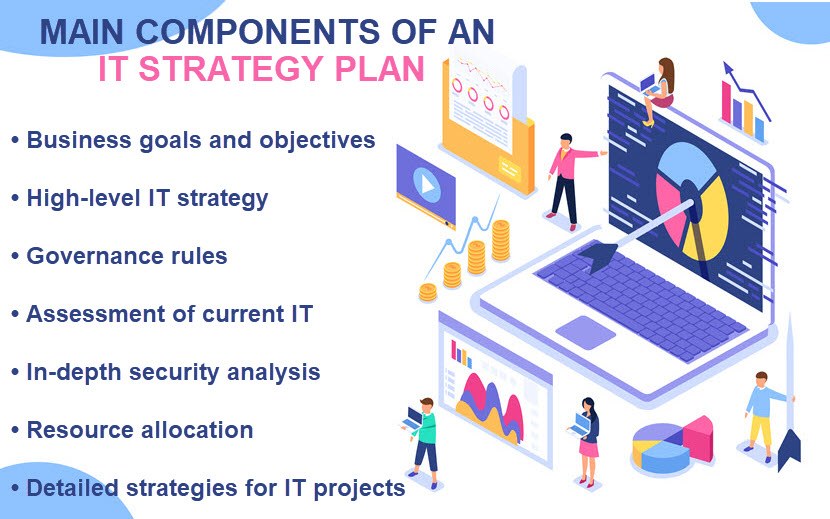 MAIN COMPONENTS OF AN
IT STRATEGY PLAN

• Business goals and objectives

• High-level IT strategy

• Governance rules

• Assessment of current IT

• In-depth security analysis

• Resource allocation

• Detailed strategies for IT projects